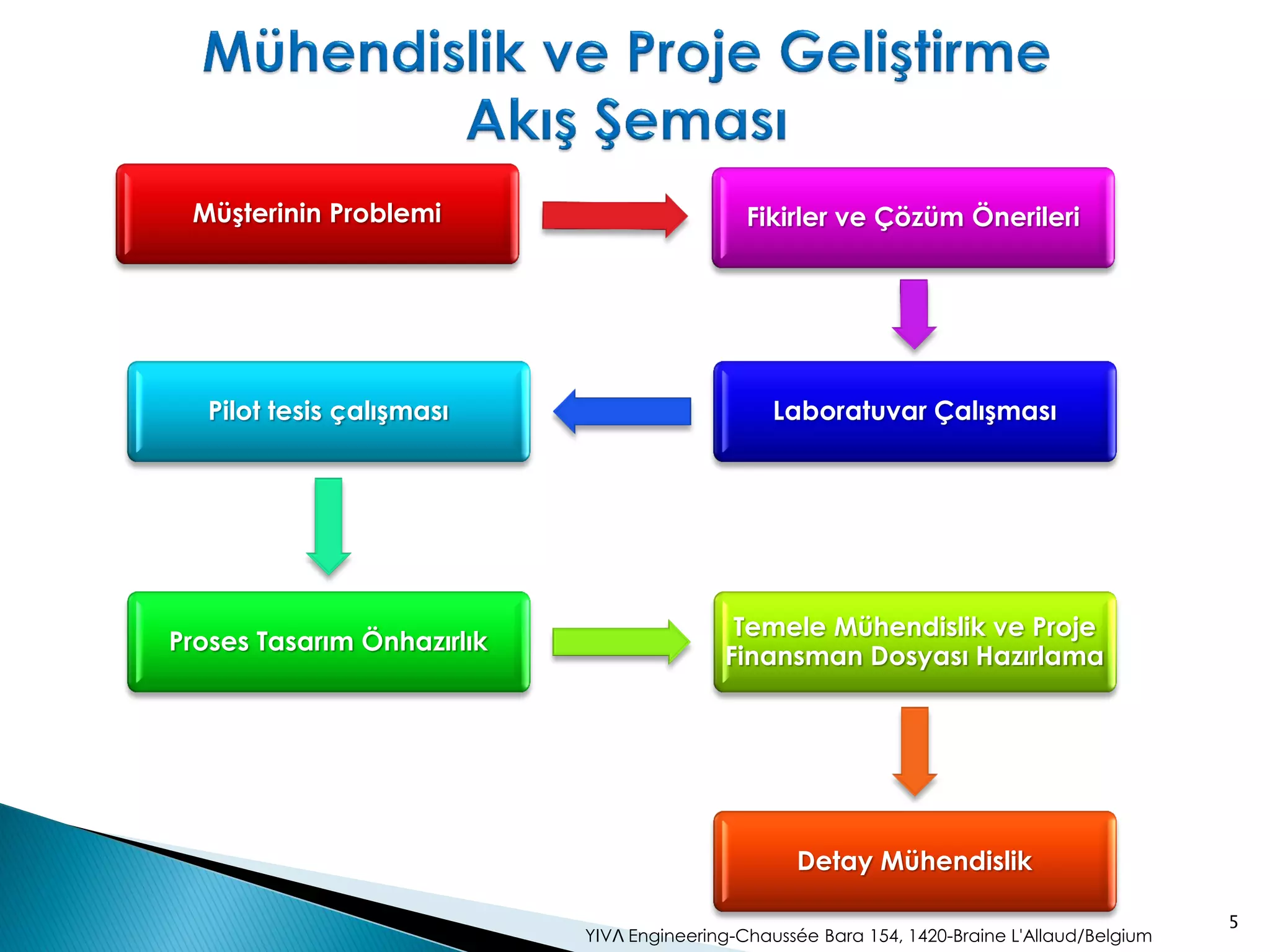 Mühendislik ve Proje Geliştirme Akış Şeması

Müşterinin Problemi

Fikirler ve Çözüm Önerileri

Laboratuvar Çalışması

Pilot tesis çalışması

Proses Tasarım Önhazırlık

Temele Mühendislik ve Proje Finansman Dosyası Hazırlama

Detay Mühendislik

YIVΛ Engineering-Chaussée Bara 154, 1420-Braine L'Allaud/Belgium

5